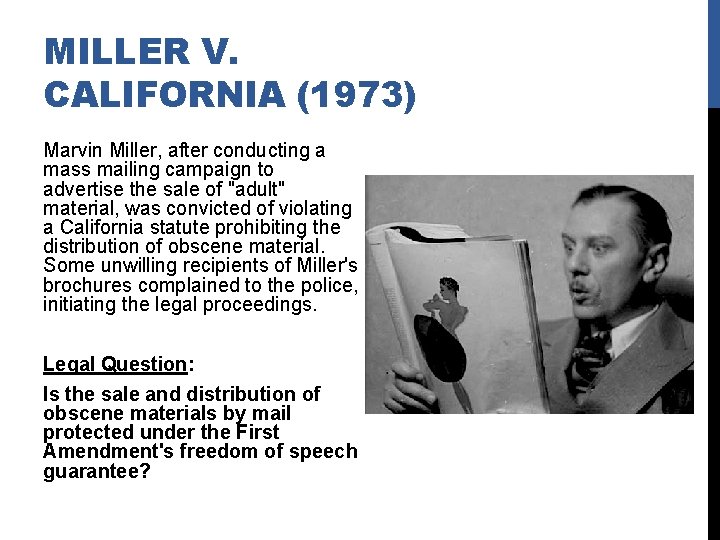 MILLER V. CALIFORNIA (1973)

Marvin Miller, after conducting a mass mailing campaign to advertise the sale of "adult" material, was convicted of violating a California statute prohibiting the distribution of obscene material. Some unwilling recipients of Miller's brochures complained to the police, initiating the legal proceedings.

Legal Question:

Is the sale and distribution of obscene materials by mail protected under the First Amendment's freedom of speech guarantee?